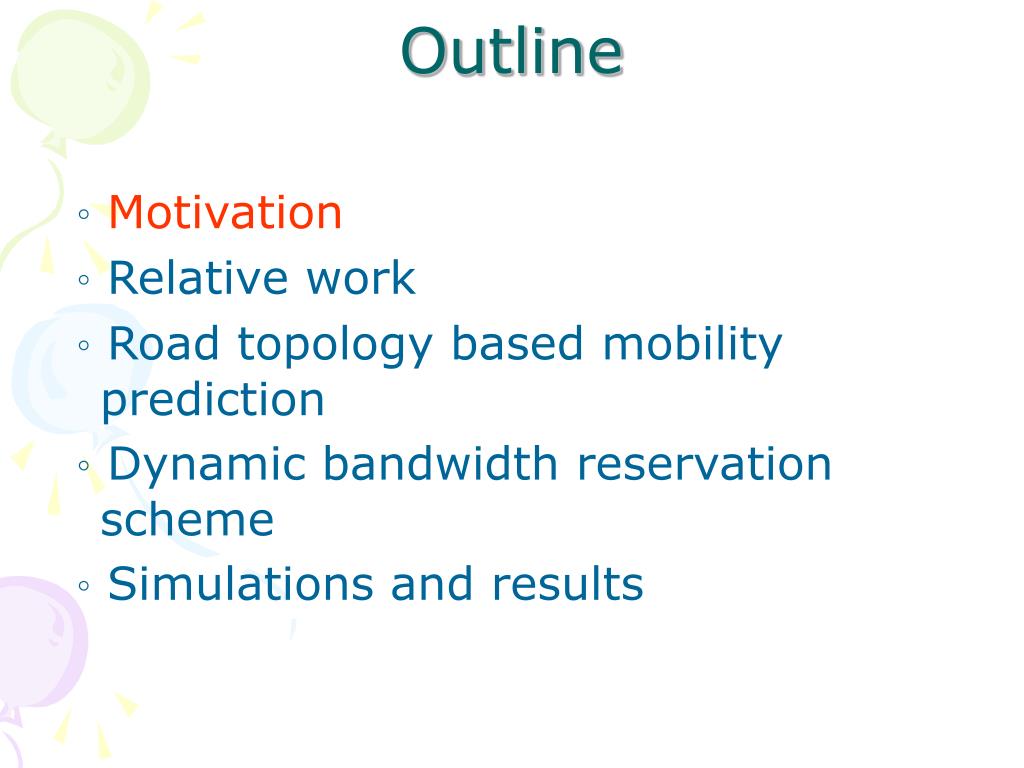 Outline

◦ Motivation
◦ Relative work
◦ Road topology based mobility prediction
◦ Dynamic bandwidth reservation scheme
◦ Simulations and results